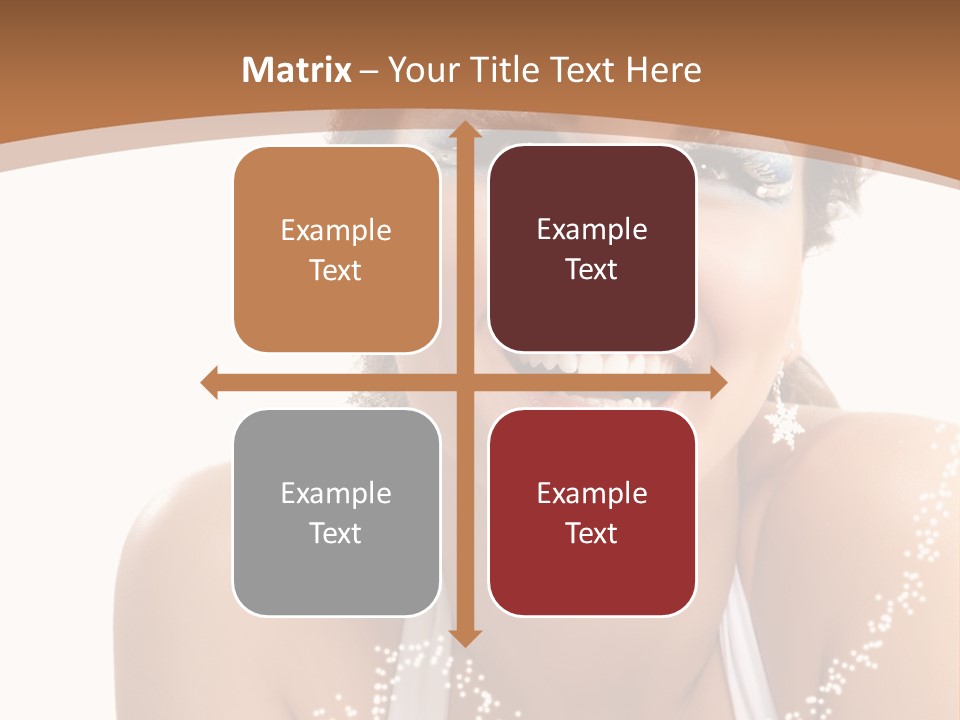 Matrix – Your Title Text Here

Example Text

Example Text

Example Text

Example Text